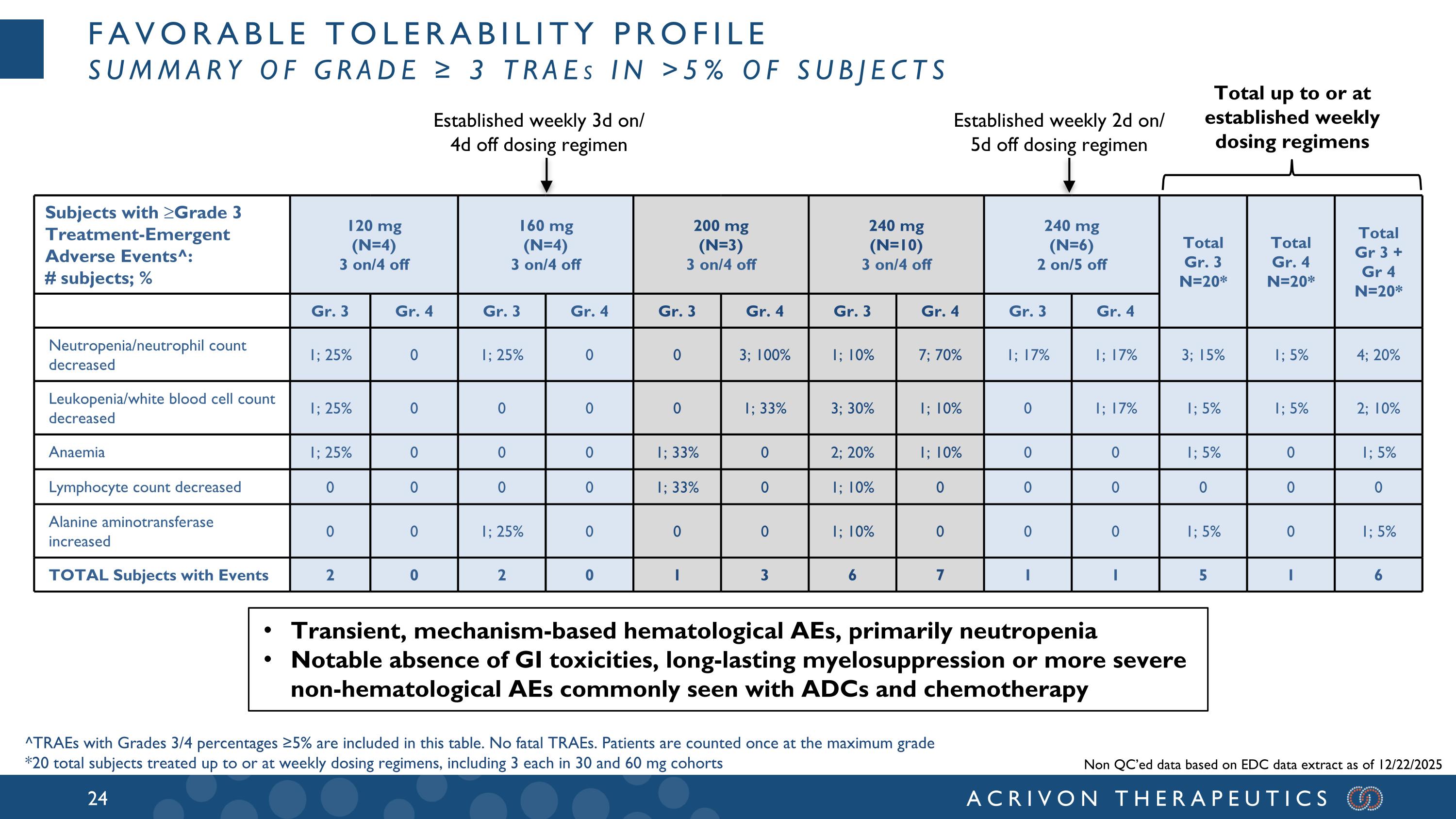 FAVORABLE TOLERABILITY PROFILE
SUMMARY OF GRADE ≥ 3 TRAEs IN >5% OF SUBJECTS

Established weekly 3d on/ 4d off dosing regimen

Established weekly 2d on/ 5d off dosing regimen

Total up to or at established weekly dosing regimens

| Subjects with ≥Grade 3 Treatment-Emergent Adverse Events^: # subjects; % | 120 mg (N=4) 3 on/4 off | | 160 mg (N=4) 3 on/4 off | | 200 mg (N=3) 3 on/4 off | | 240 mg (N=10) 3 on/4 off | | 240 mg (N=6) 2 on/5 off | | Total Gr. 3 N=20* | Total Gr. 4 N=20* | Total Gr 3 + Gr 4 N=20* |
|---|---|---|---|---|---|---|---|---|---|---|---|---|---|
| | Gr. 3 | Gr. 4 | Gr. 3 | Gr. 4 | Gr. 3 | Gr. 4 | Gr. 3 | Gr. 4 | Gr. 3 | Gr. 4 | | | |
| Neutropenia/neutrophil count decreased | 1; 25% | 0 | 1; 25% | 0 | 0 | 3; 100% | 1; 10% | 7; 70% | 1; 17% | 1; 17% | 3; 15% | 1; 5% | 4; 20% |
| Leukopenia/white blood cell count decreased | 1; 25% | 0 | 0 | 0 | 0 | 1; 33% | 3; 30% | 1; 10% | 0 | 1; 17% | 1; 5% | 1; 5% | 2; 10% |
| Anaemia | 1; 25% | 0 | 0 | 0 | 1; 33% | 0 | 2; 20% | 1; 10% | 0 | 0 | 1; 5% | 0 | 1; 5% |
| Lymphocyte count decreased | 0 | 0 | 0 | 0 | 1; 33% | 0 | 1; 10% | 0 | 0 | 0 | 0 | 0 | 0 |
| Alanine aminotransferase increased | 0 | 0 | 1; 25% | 0 | 0 | 0 | 1; 10% | 0 | 0 | 0 | 1; 5% | 0 | 1; 5% |
| TOTAL Subjects with Events | 2 | 0 | 2 | 0 | 1 | 3 | 6 | 7 | 1 | 1 | 5 | 1 | 6 |

• Transient, mechanism-based hematological AEs, primarily neutropenia
• Notable absence of GI toxicities, long-lasting myelosuppression or more severe non-hematological AEs commonly seen with ADCs and chemotherapy

^TRAEs with Grades 3/4 percentages ≥5% are included in this table. No fatal TRAEs. Patients are counted once at the maximum grade
*20 total subjects treated up to or at weekly dosing regimens, including 3 each in 30 and 60 mg cohorts

Non QC'ed data based on EDC data extract as of 12/22/2025

24

ACRIVON THERAPEUTICS